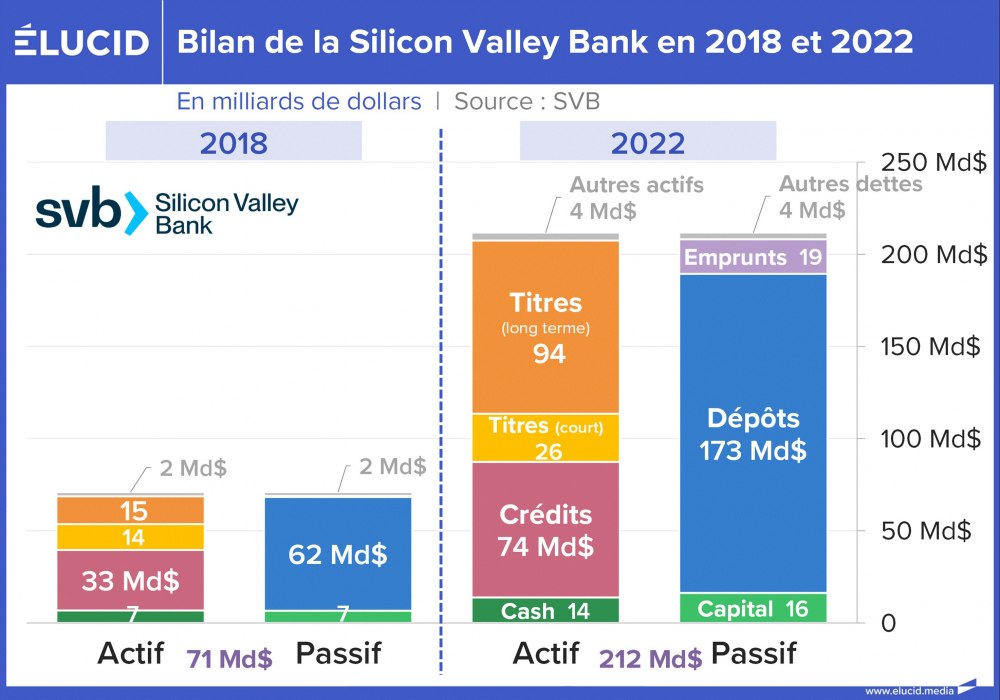 ÉLUCID Bilan de la Silicon Valley Bank en 2018 et 2022

En milliards de dollars | Source : SVB

2018

svb Silicon Valley Bank

2 Md$
15
14
33 Md$
7

2 Md$
62 Md$
7

Actif 71 Md$ Passif

2022

Autres actifs 4 Md$
Titres (long terme) 94
Titres (court) 26
Crédits 74 Md$
Cash 14

Autres dettes 4 Md$
Emprunts 19
Dépôts 173 Md$
Capital 16

Actif 212 Md$ Passif

250 Md$
200 Md$
150 Md$
100 Md$
50 Md$
0

www.elucid.media